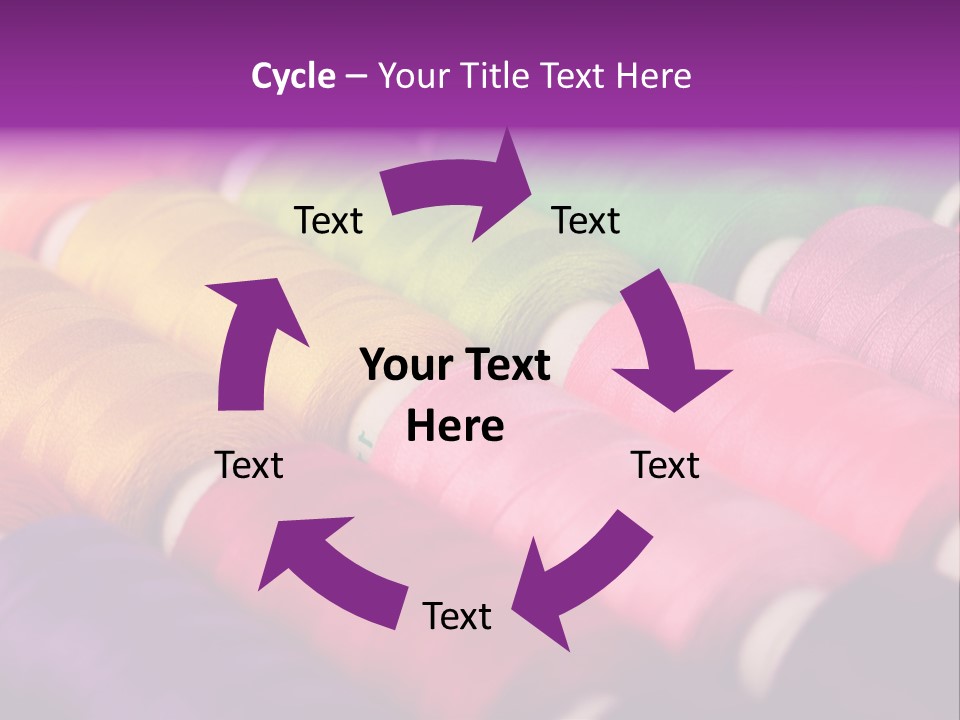 Cycle – Your Title Text Here

Text

Text

Your Text Here

Text

Text

Text